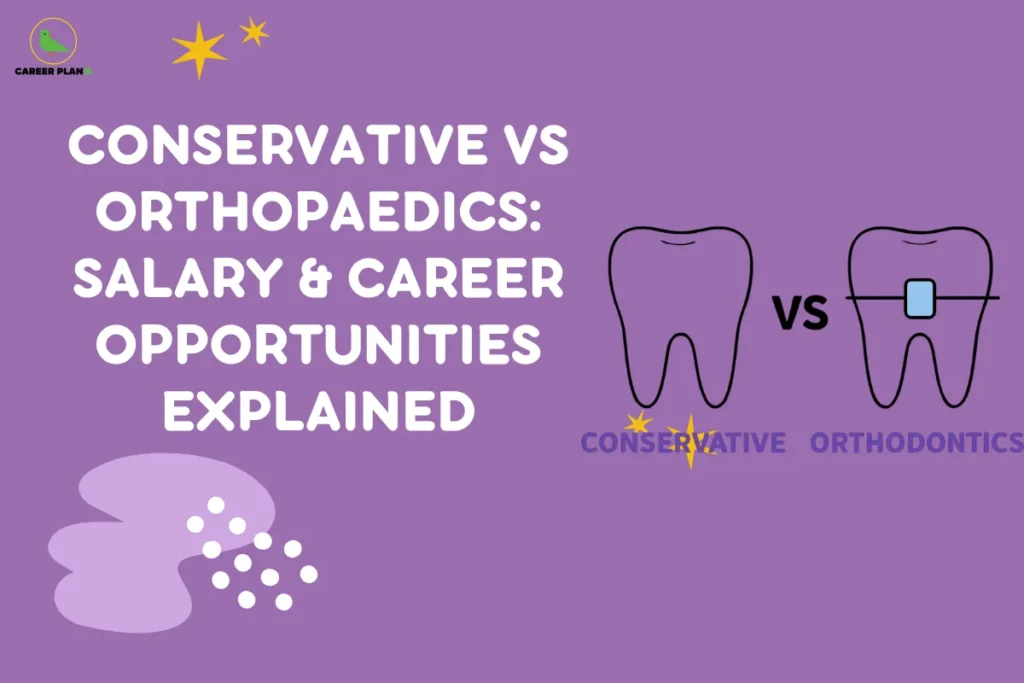 CAREER PLAN B

CONSERVATIVE VS ORTHOPAEDICS: SALARY & CAREER OPPORTUNITIES EXPLAINED

VS

CONSERVATIVE ORTHODONTICS